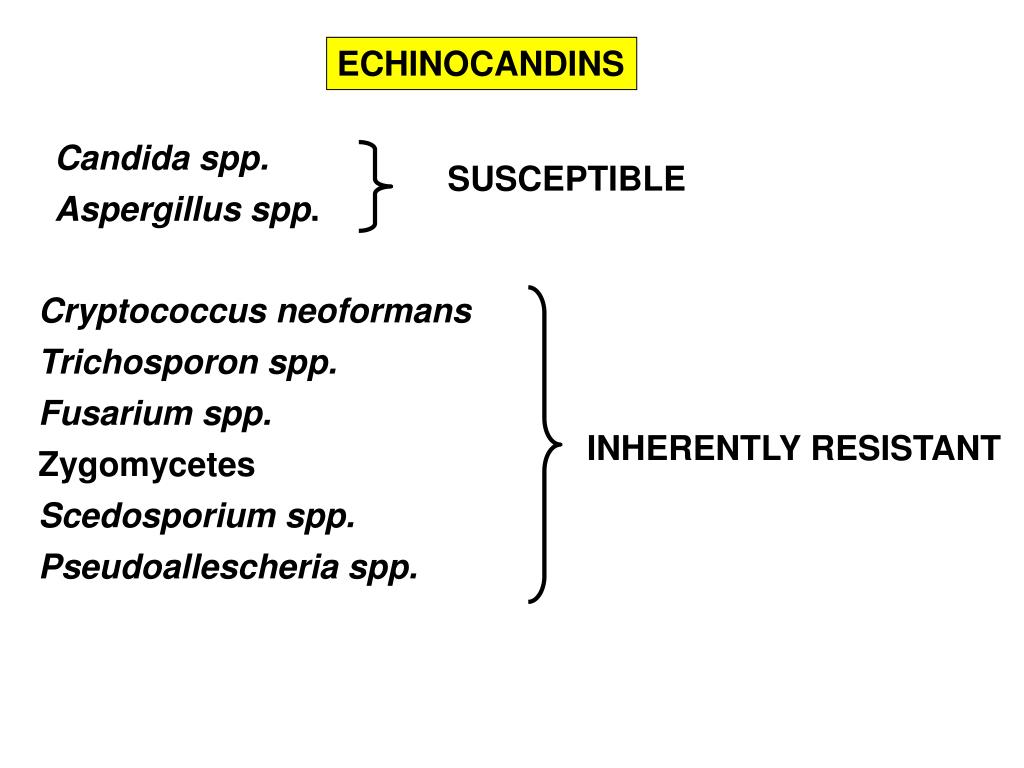 ECHINOCANDINS

Candida spp.
Aspergillus spp.

SUSCEPTIBLE

Cryptococcus neoformans
Trichosporon spp.
Fusarium spp.
Zygomycetes
Scedosporium spp.
Pseudoallescheria spp.

INHERENTLY RESISTANT